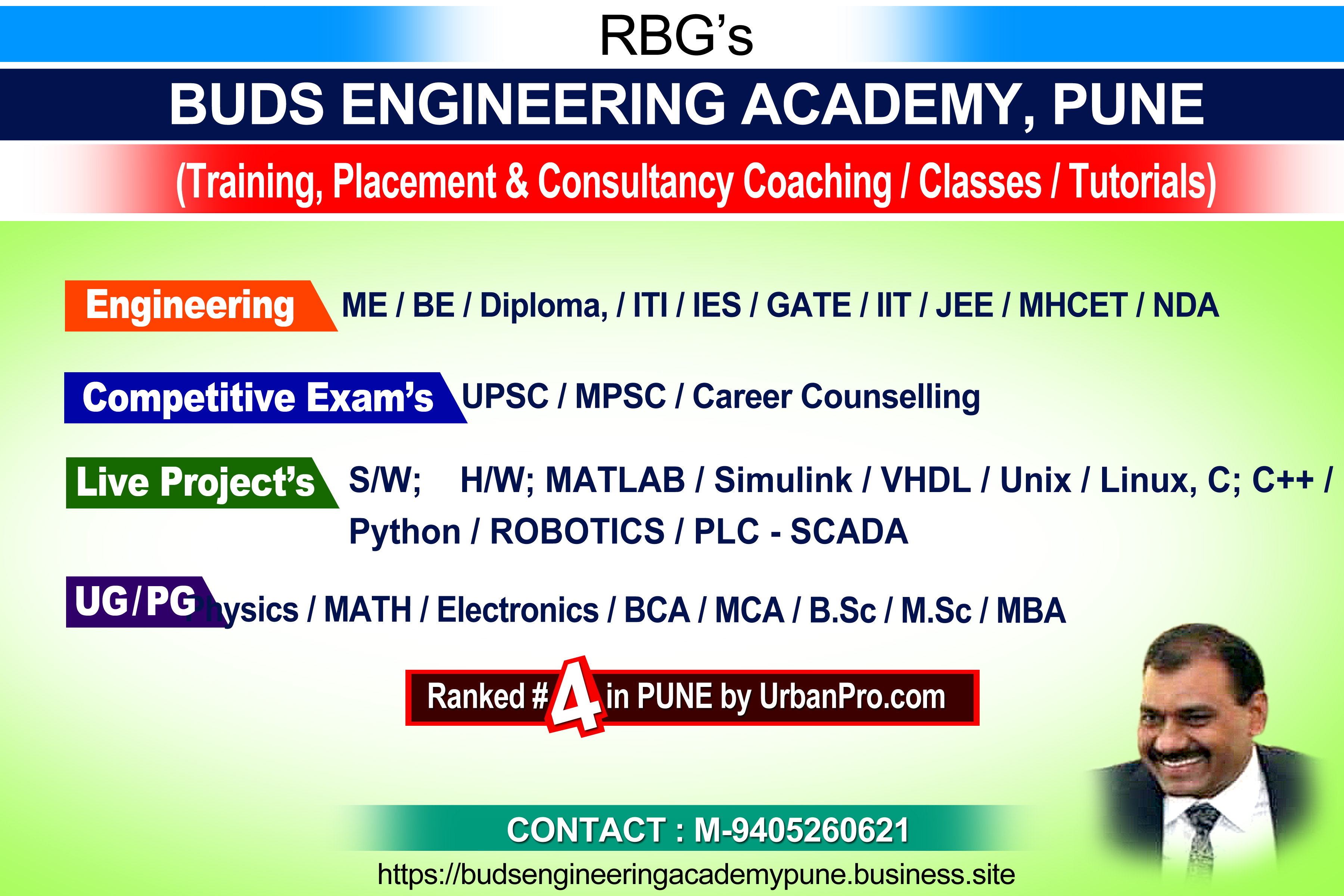 RBG's

BUDS ENGINEERING ACADEMY, PUNE

(Training, Placement & Consultancy Coaching / Classes / Tutorials)

Engineering ME / BE / Diploma, / ITI / IES / GATE / IIT / JEE / MHCET / NDA

Competitive Exam's UPSC / MPSC / Career Counselling

Live Project's S/W; H/W; MATLAB / Simulink / VHDL / Unix / Linux, C; C++ / Python / ROBOTICS / PLC - SCADA

UG/PG Physics / MATH / Electronics / BCA / MCA / B.Sc / M.Sc / MBA

Ranked #4 in PUNE by UrbanPro.com

CONTACT : M-9405260621

https://budsengineeringacademypune.business.site